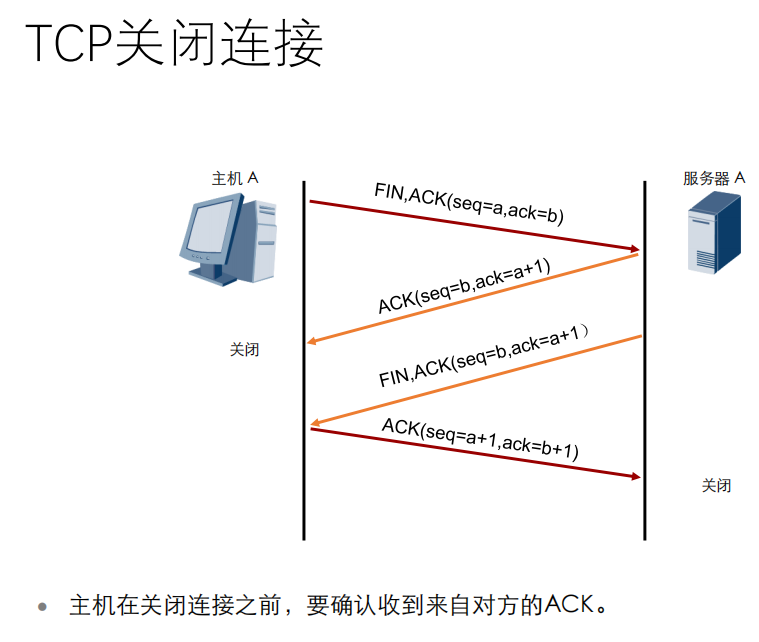 TCP关闭连接

主机 A

服务器 A

FIN,ACK(seq=a,ack=b)

ACK(seq=b,ack=a+1)

关闭

FIN,ACK(seq=b,ack=a+1）

ACK(seq=a+1,ack=b+1)

关闭

• 主机在关闭连接之前，要确认收到来自对方的ACK。